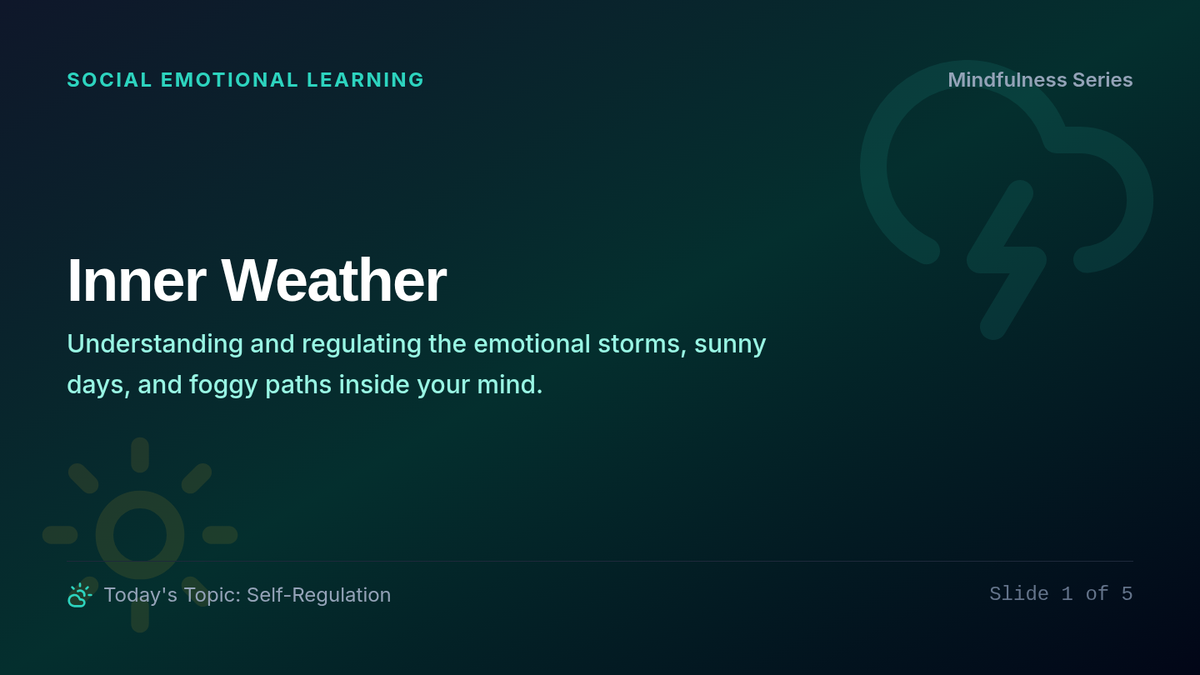 SOCIAL EMOTIONAL LEARNING

Mindfulness Series

Inner Weather

Understanding and regulating the emotional storms, sunny days, and foggy paths inside your mind.

Today's Topic: Self-Regulation

Slide 1 of 5